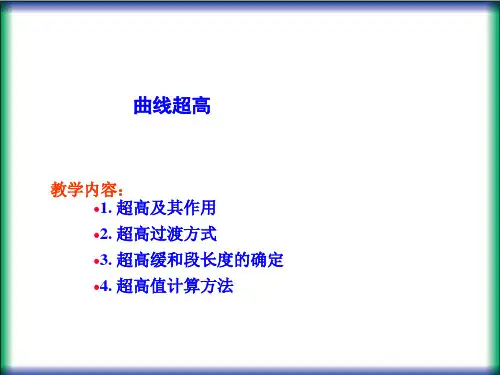 曲线超高

教学内容：

•1. 超高及其作用

•2. 超高过渡方式

•3. 超高缓和段长度的确定

•4. 超高值计算方法